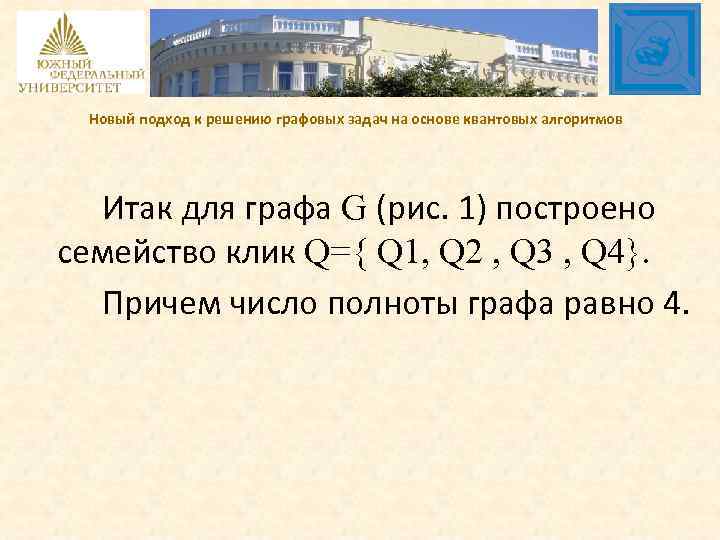 ЮЖНЫЙ ФЕДЕРАЛЬНЫЙ УНИВЕРСИТЕТ

Новый подход к решению графовых задач на основе квантовых алгоритмов

Итак для графа G (рис. 1) построено семейство клик Q={ Q1, Q2 , Q3 , Q4}.

Причем число полноты графа равно 4.